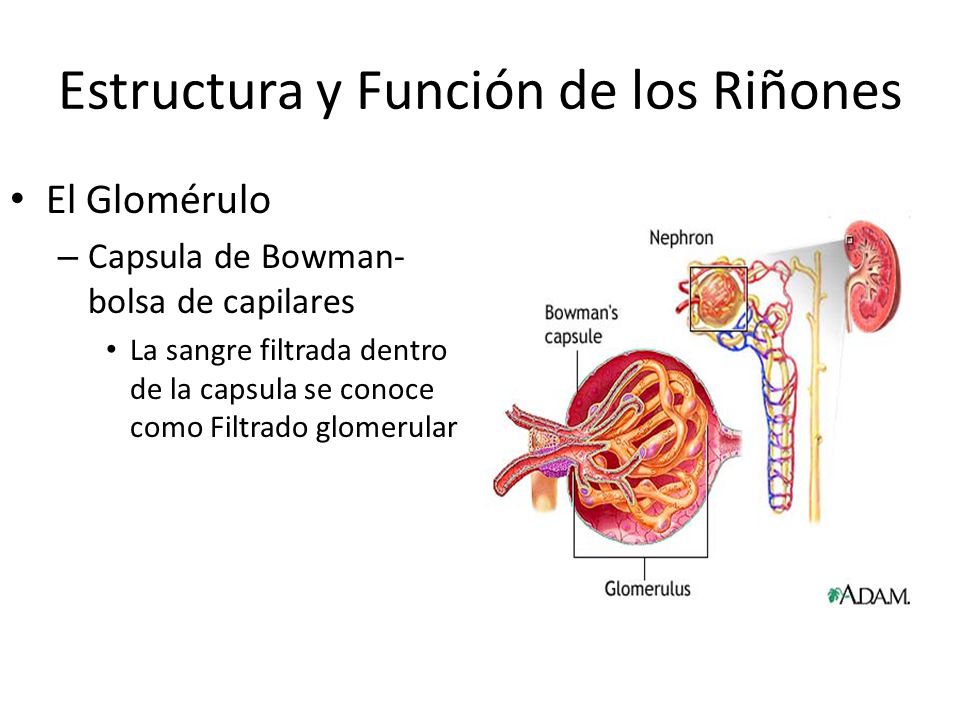 Estructura y Función de los Riñones

• El Glomérulo
– Capsula de Bowman- bolsa de capilares
• La sangre filtrada dentro de la capsula se conoce como Filtrado glomerular

Nephron

Bowman's capsule

Glomerulus

A.D.A.M.